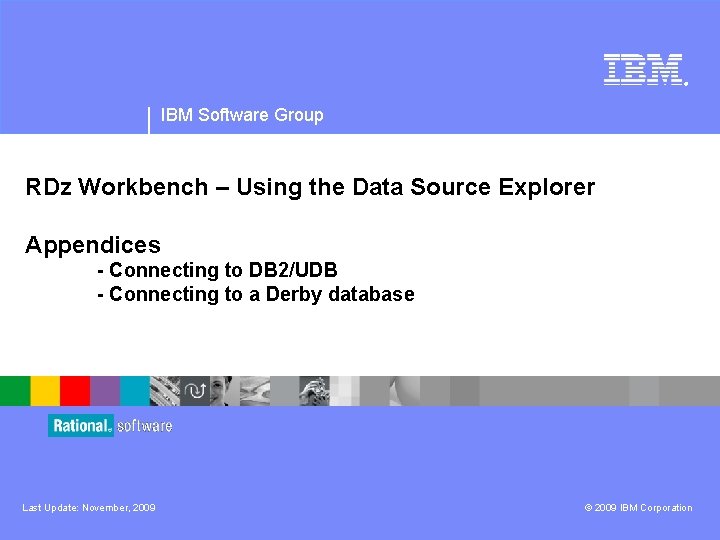 IBM.

IBM Software Group

RDz Workbench – Using the Data Source Explorer

Appendices
- Connecting to DB2/UDB
- Connecting to a Derby database

Rational. software

Last Update: November, 2009

© 2009 IBM Corporation